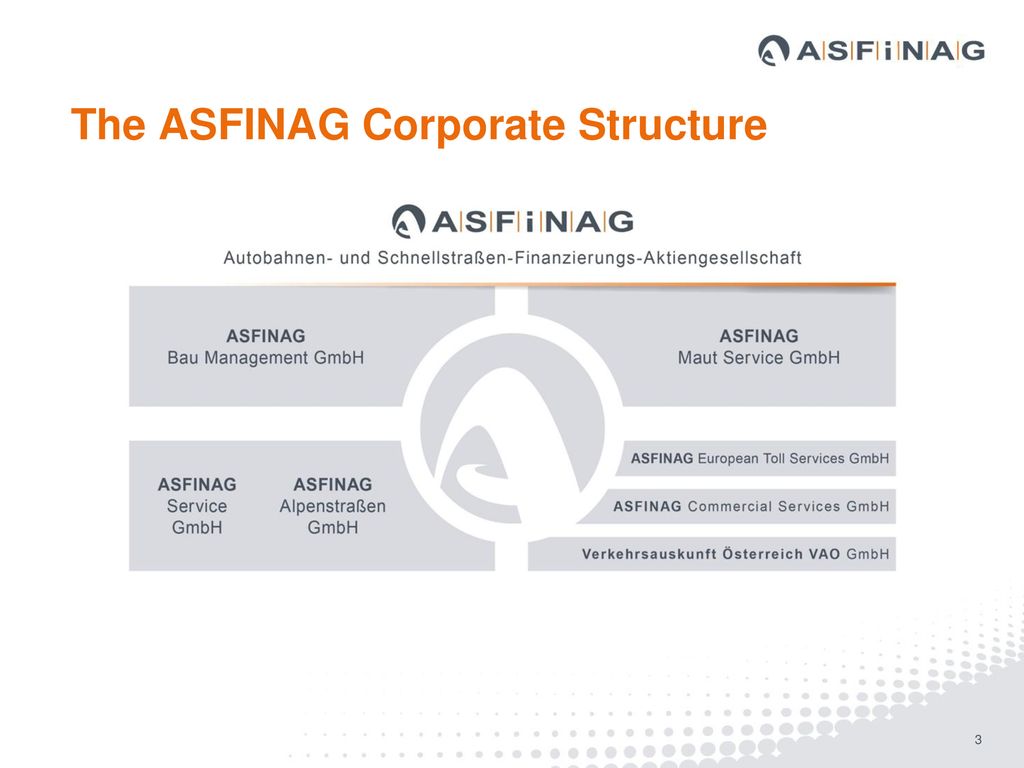 ASFiNAG

The ASFINAG Corporate Structure

ASFiNAG

Autobahnen- und Schnellstraßen-Finanzierungs-Aktiengesellschaft

ASFINAG
Bau Management GmbH

ASFINAG
Maut Service GmbH

ASFINAG
Service
GmbH

ASFINAG
Alpenstraßen
GmbH

ASFINAG European Toll Services GmbH

ASFINAG Commercial Services GmbH

Verkehrsauskunft Österreich VAO GmbH

3